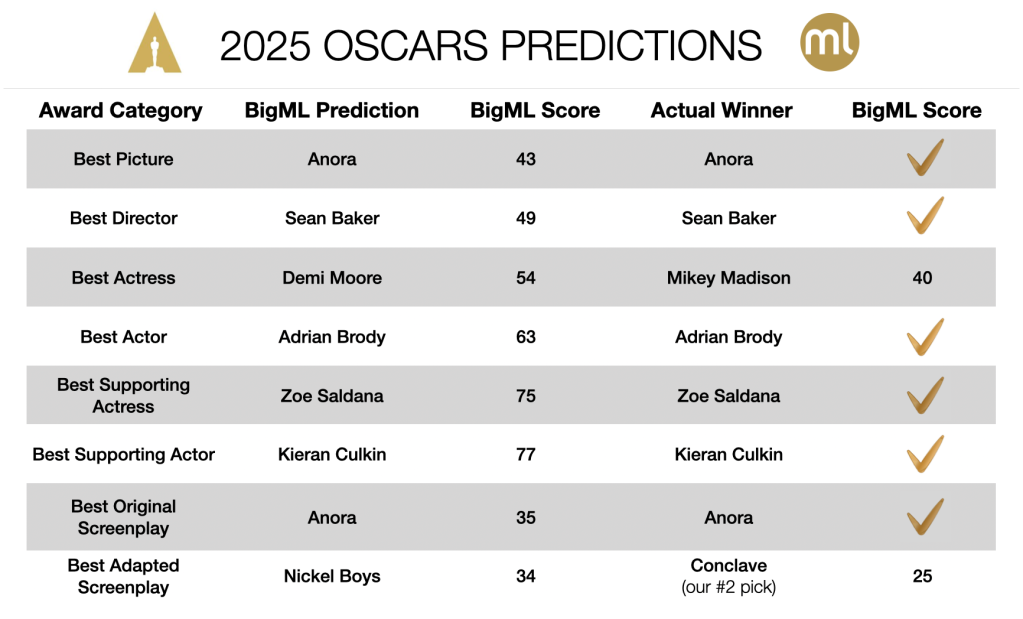 2025 OSCARS PREDICTIONS

ml

| Award Category | BigML Prediction | BigML Score | Actual Winner | BigML Score |
|---|---|---|---|---|
| Best Picture | Anora | 43 | Anora | ✓ |
| Best Director | Sean Baker | 49 | Sean Baker | ✓ |
| Best Actress | Demi Moore | 54 | Mikey Madison | 40 |
| Best Actor | Adrian Brody | 63 | Adrian Brody | ✓ |
| Best Supporting Actress | Zoe Saldana | 75 | Zoe Saldana | ✓ |
| Best Supporting Actor | Kieran Culkin | 77 | Kieran Culkin | ✓ |
| Best Original Screenplay | Anora | 35 | Anora | ✓ |
| Best Adapted Screenplay | Nickel Boys | 34 | Conclave (our #2 pick) | 25 |